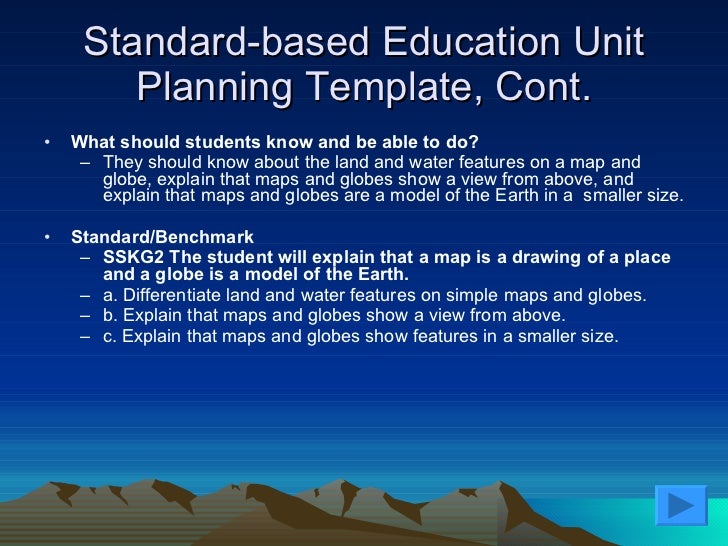 Standard-based Education Unit Planning Template, Cont.

• What should students know and be able to do?
– They should know about the land and water features on a map and globe, explain that maps and globes show a view from above, and explain that maps and globes are a model of the Earth in a smaller size.

• Standard/Benchmark
– SSKG2 The student will explain that a map is a drawing of a place and a globe is a model of the Earth.
– a. Differentiate land and water features on simple maps and globes.
– b. Explain that maps and globes show a view from above.
– c. Explain that maps and globes show features in a smaller size.